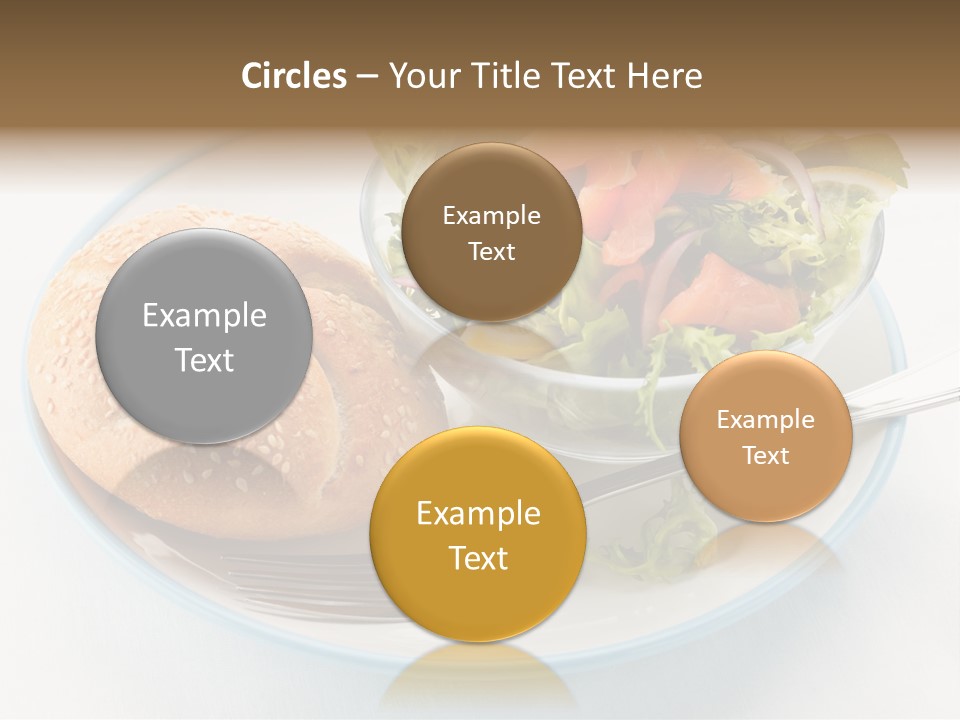 Circles – Your Title Text Here

Example Text

Example Text

Example Text

Example Text